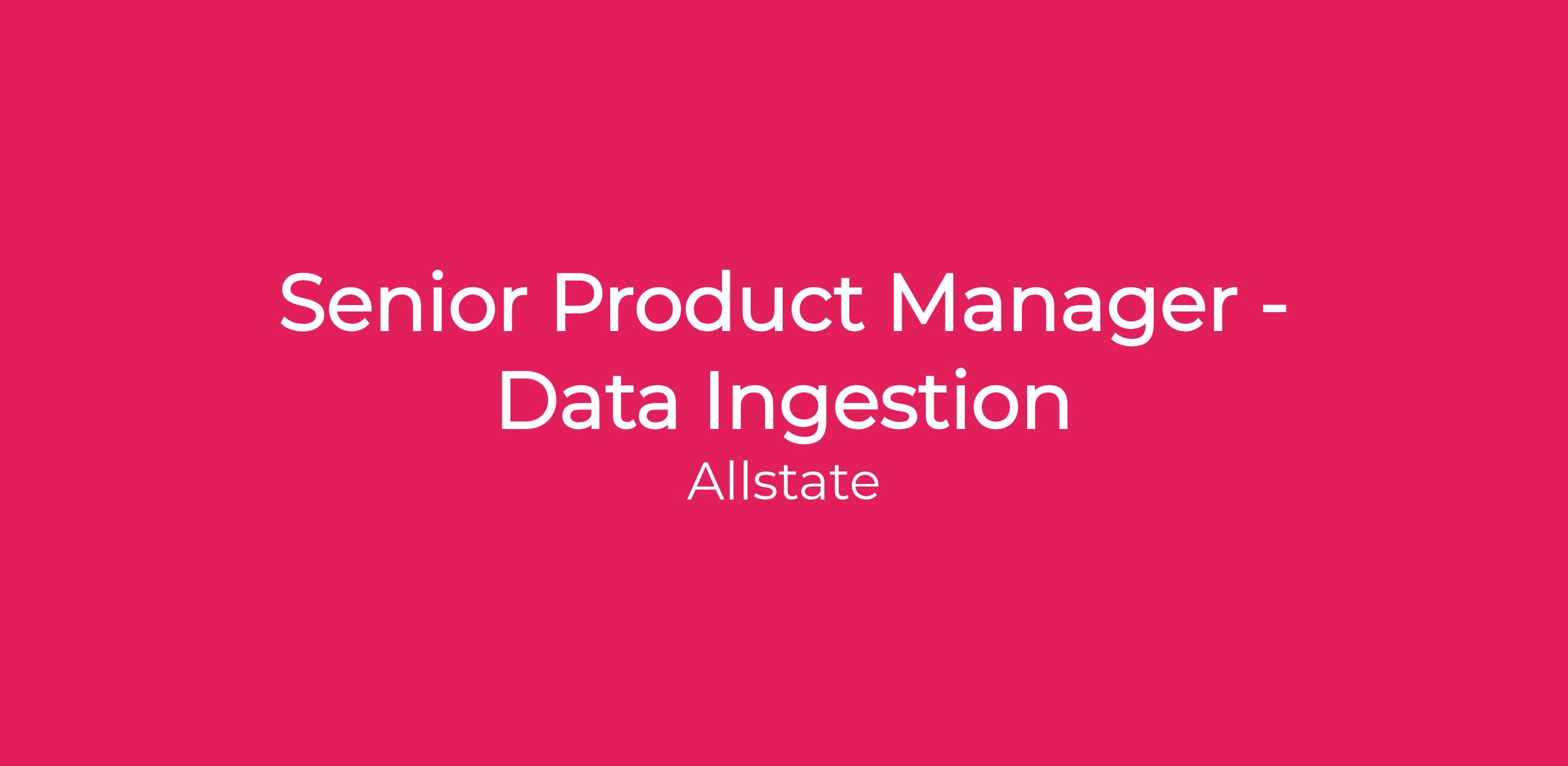 Senior Product Manager - Data Ingestion

Allstate